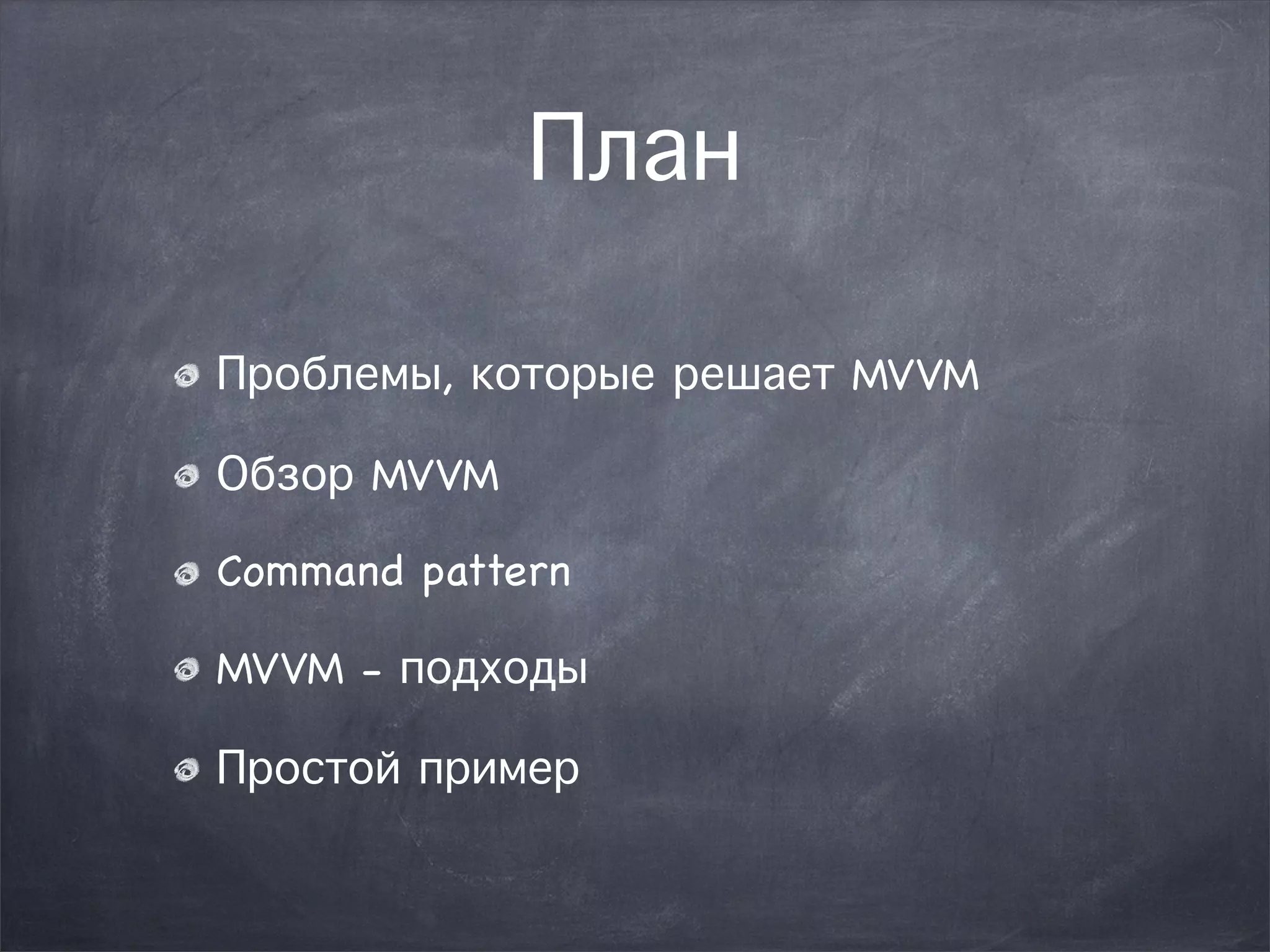 План

Проблемы, которые решает MVVM

Обзор MVVM

Command pattern

MVVM - подходы

Простой пример